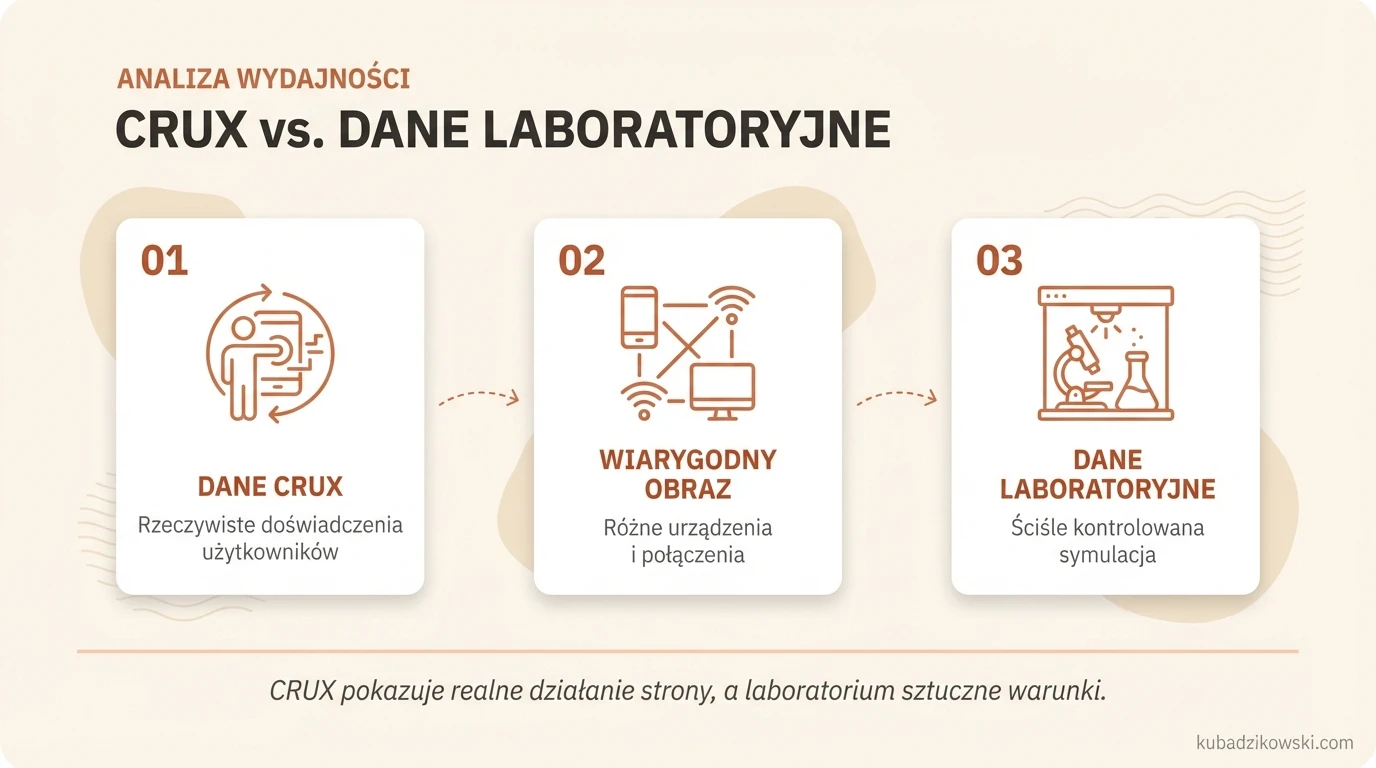 ANALIZA WYDAJNOŚCI
CRUX vs. DANE LABORATORYJNE

01
DANE CRUX
Rzeczywiste doświadczenia użytkowników

02
WIARYGODNY OBRAZ
Różne urządzenia i połączenia

03
DANE LABORATORYJNE
Ściśle kontrolowana symulacja

CRUX pokazuje realne działanie strony, a laboratorium sztuczne warunki.

kubadzikowski.com